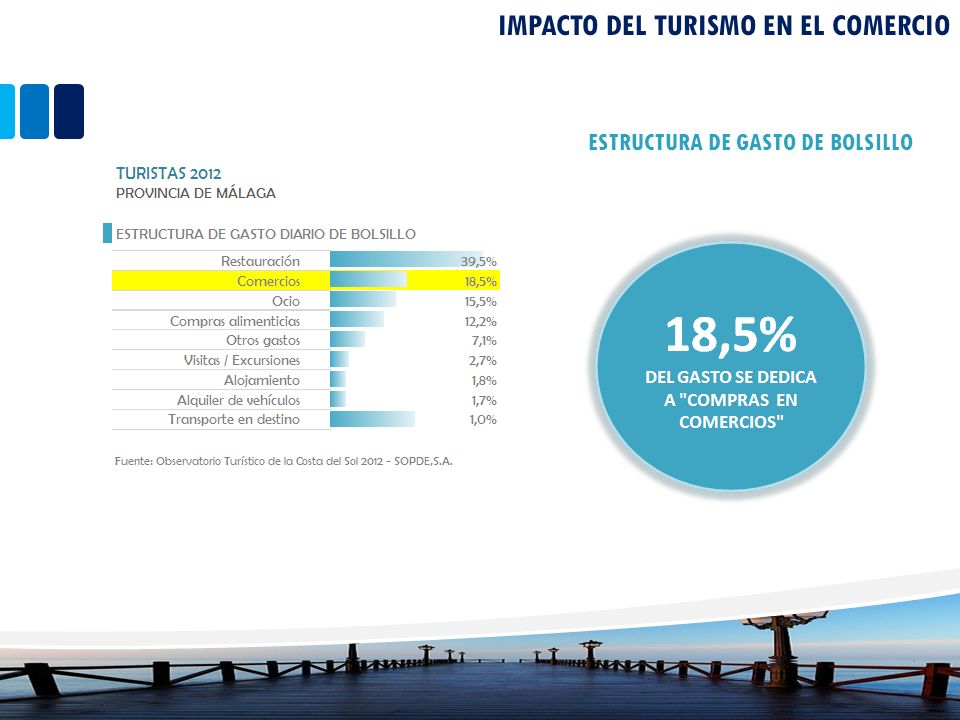 IMPACTO DEL TURISMO EN EL COMERCIO

ESTRUCTURA DE GASTO DE BOLSILLO

TURISTAS 2012
PROVINCIA DE MÁLAGA

ESTRUCTURA DE GASTO DIARIO DE BOLSILLO

| | |
|---|---|
| Restauración | 39,5% |
| Comercios | 18,5% |
| Ocio | 15,5% |
| Compras alimenticias | 12,2% |
| Otros gastos | 7,1% |
| Visitas / Excursiones | 2,7% |
| Alojamiento | 1,8% |
| Alquiler de vehículos | 1,7% |
| Transporte en destino | 1,0% |

Fuente: Observatorio Turístico de la Costa del Sol 2012 - SOPDE,S.A.

18,5%
DEL GASTO SE DEDICA A "COMPRAS EN COMERCIOS"